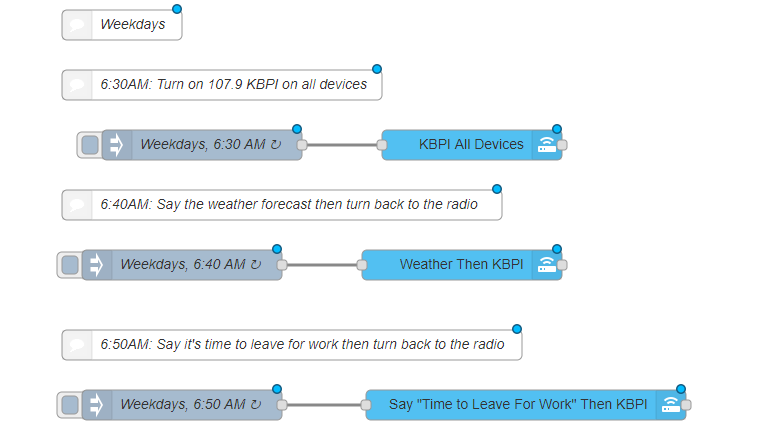 Weekdays

6:30AM: Turn on 107.9 KBPI on all devices

Weekdays, 6:30 AM ↻

KBPI All Devices

6:40AM: Say the weather forecast then turn back to the radio

Weekdays, 6:40 AM ↻

Weather Then KBPI

6:50AM: Say it's time to leave for work then turn back to the radio

Weekdays, 6:50 AM ↻

Say "Time to Leave For Work" Then KBPI